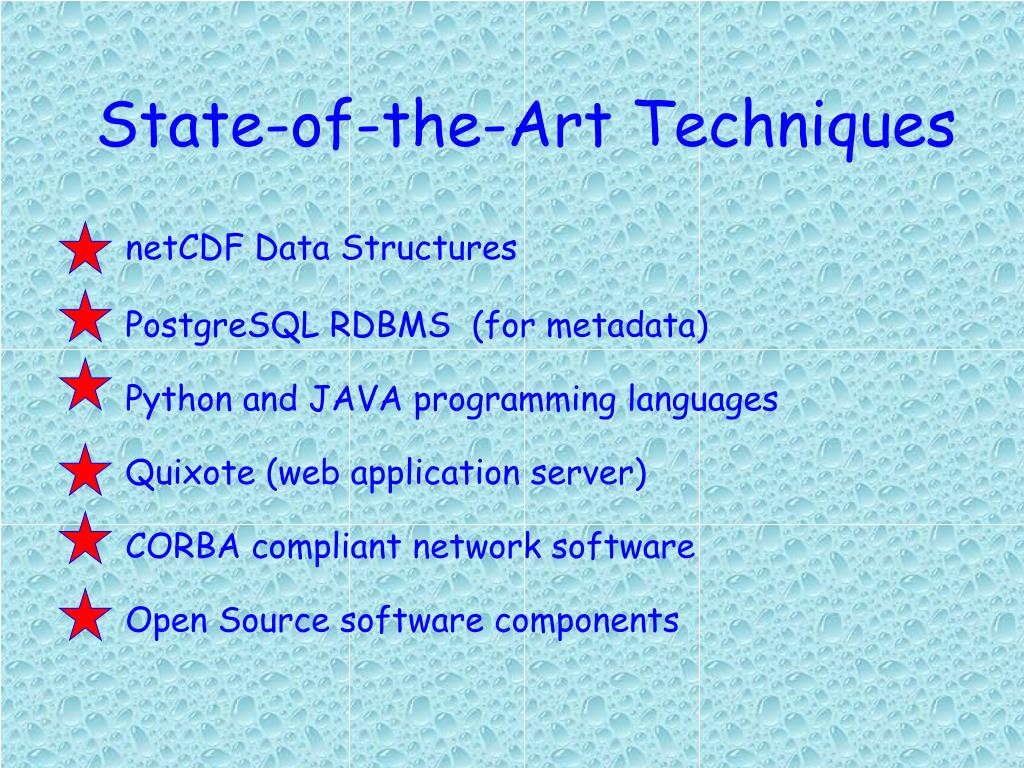 State-of-the-Art Techniques

netCDF Data Structures

PostgreSQL RDBMS (for metadata)

Python and JAVA programming languages

Quixote (web application server)

CORBA compliant network software

Open Source software components